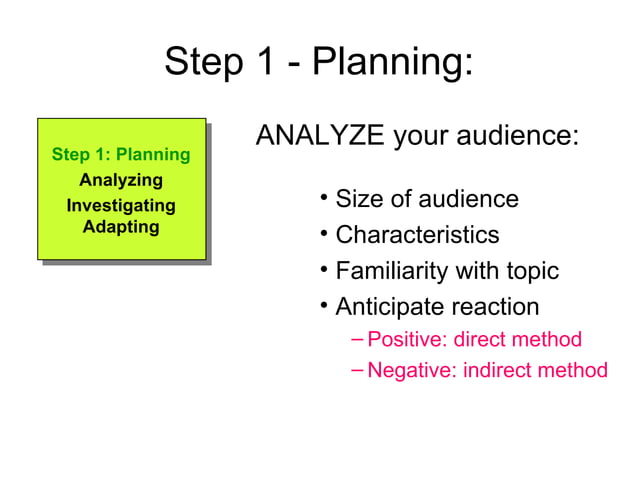 Step 1 - Planning:

Step 1: Planning
Analyzing
Investigating
Adapting

ANALYZE your audience:

• Size of audience
• Characteristics
• Familiarity with topic
• Anticipate reaction
– Positive: direct method
– Negative: indirect method